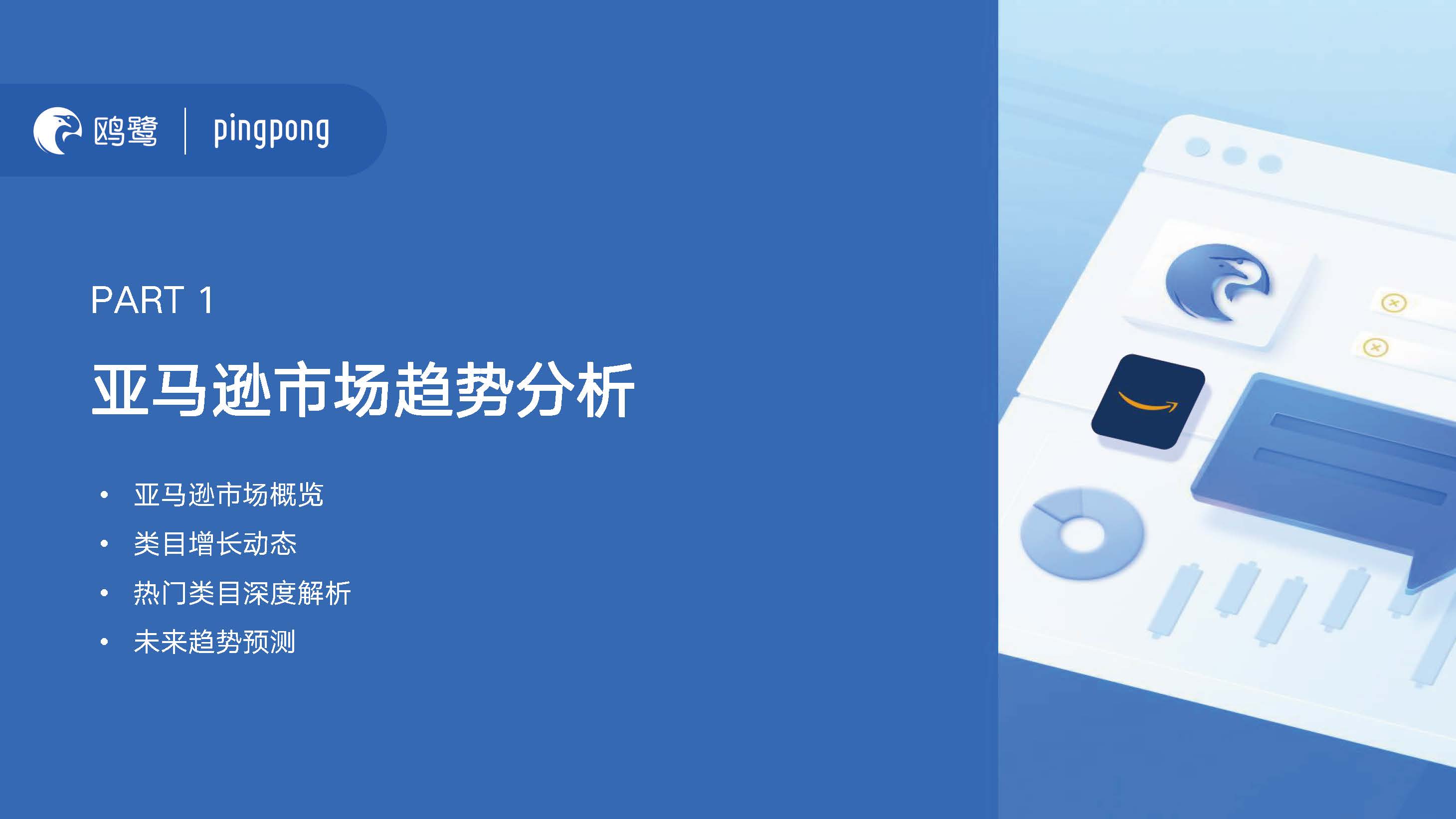 鸥鹭 | pingpong

PART 1

亚马逊市场趋势分析

• 亚马逊市场概览
• 类目增长动态
• 热门类目深度解析
• 未来趋势预测